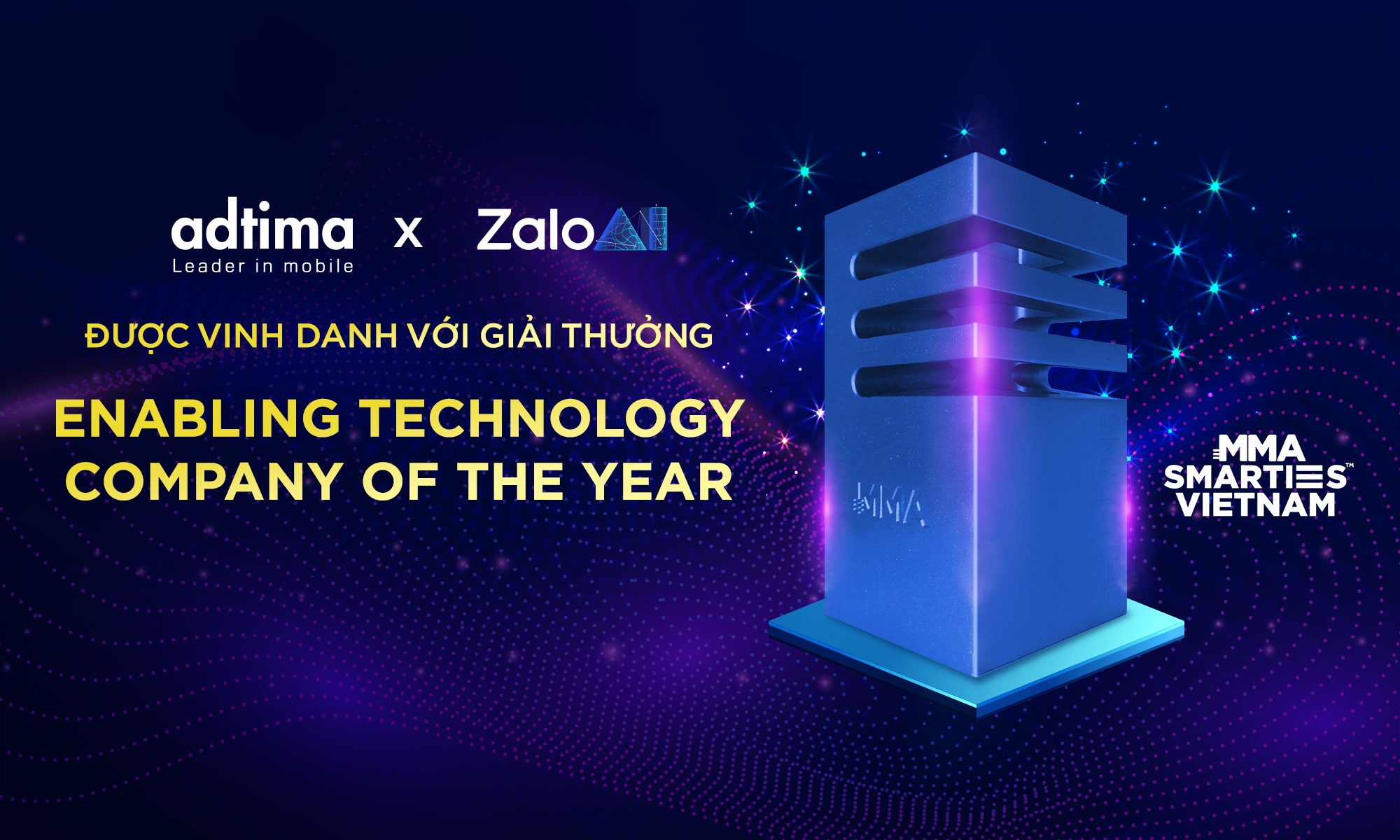 adtima
Leader in mobile
x
Zalo AI

ĐƯỢC VINH DANH VỚI GIẢI THƯỞNG

ENABLING TECHNOLOGY COMPANY OF THE YEAR

MMA

MMA
SMARTIES™
VIETNAM